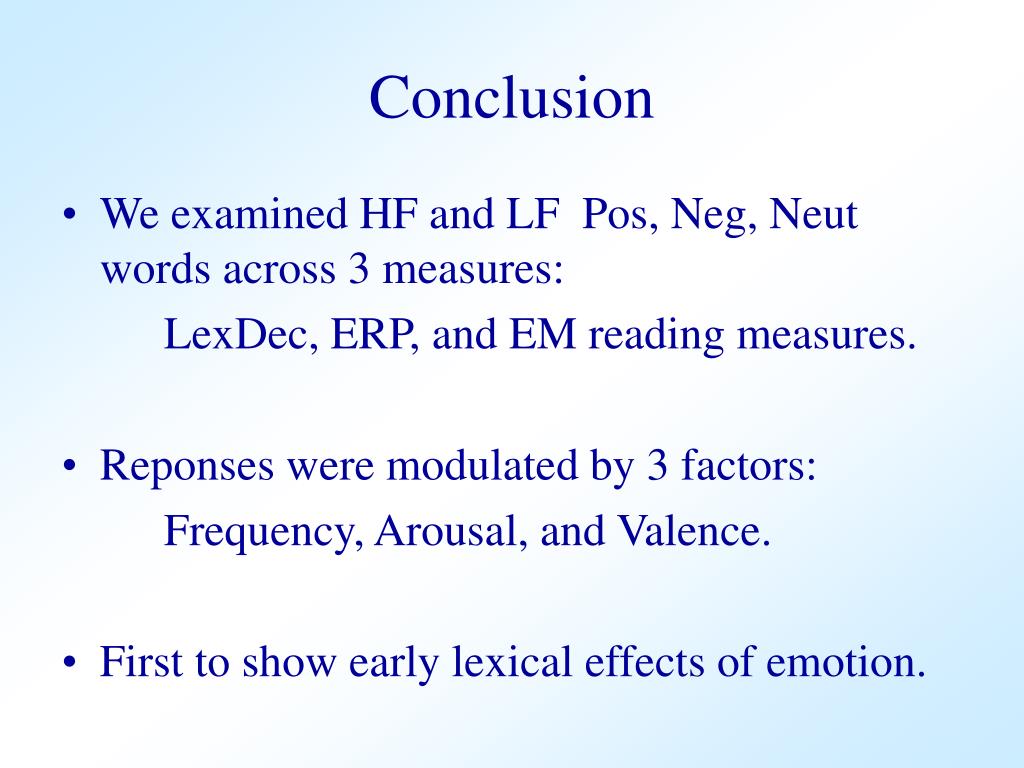 Conclusion

• We examined HF and LF  Pos, Neg, Neut words across 3 measures:
LexDec, ERP, and EM reading measures.

• Reponses were modulated by 3 factors:
Frequency, Arousal, and Valence.

• First to show early lexical effects of emotion.